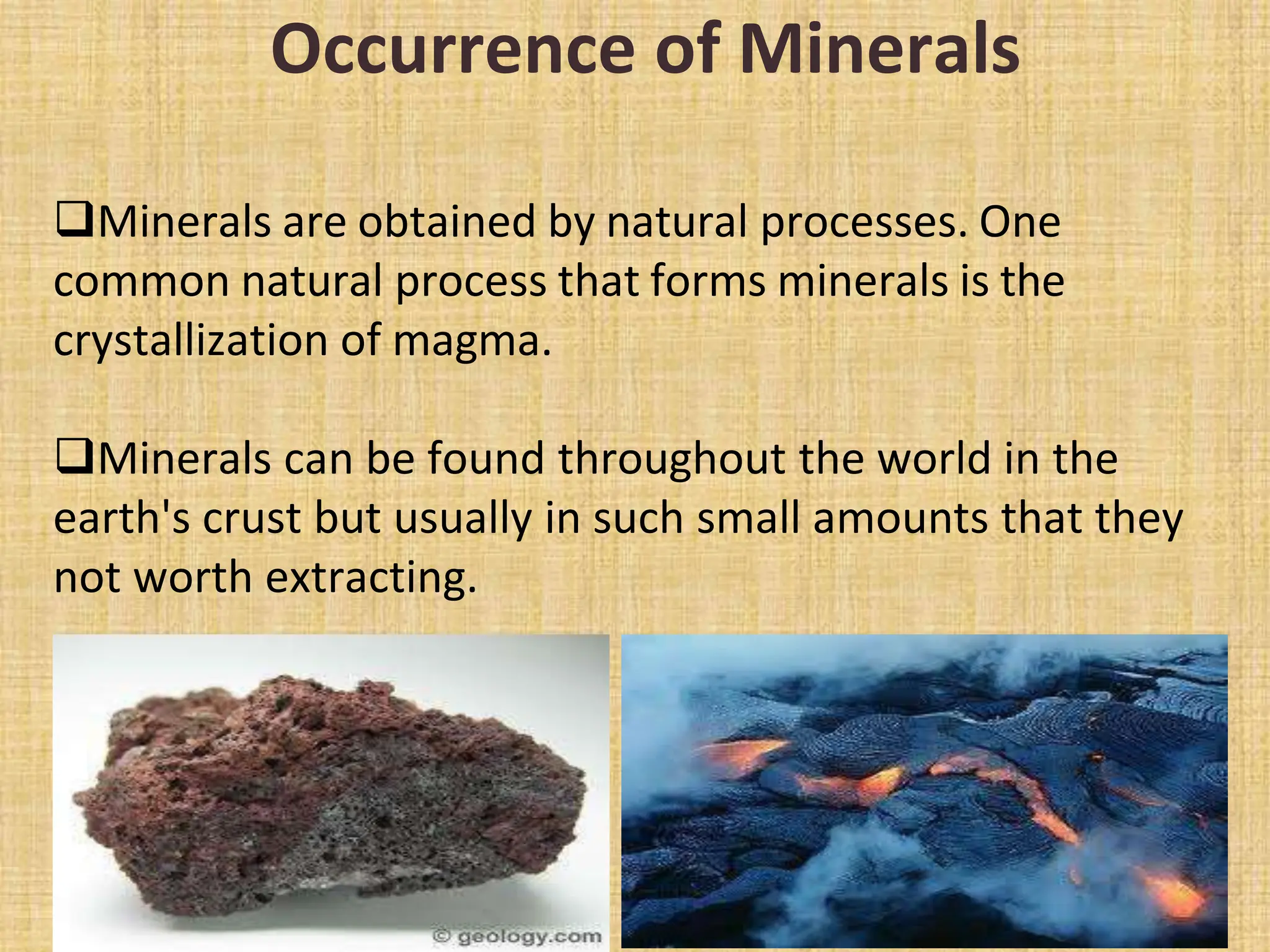 Occurrence of Minerals

❑Minerals are obtained by natural processes. One common natural process that forms minerals is the crystallization of magma.

❑Minerals can be found throughout the world in the earth's crust but usually in such small amounts that they not worth extracting.

© geology.com